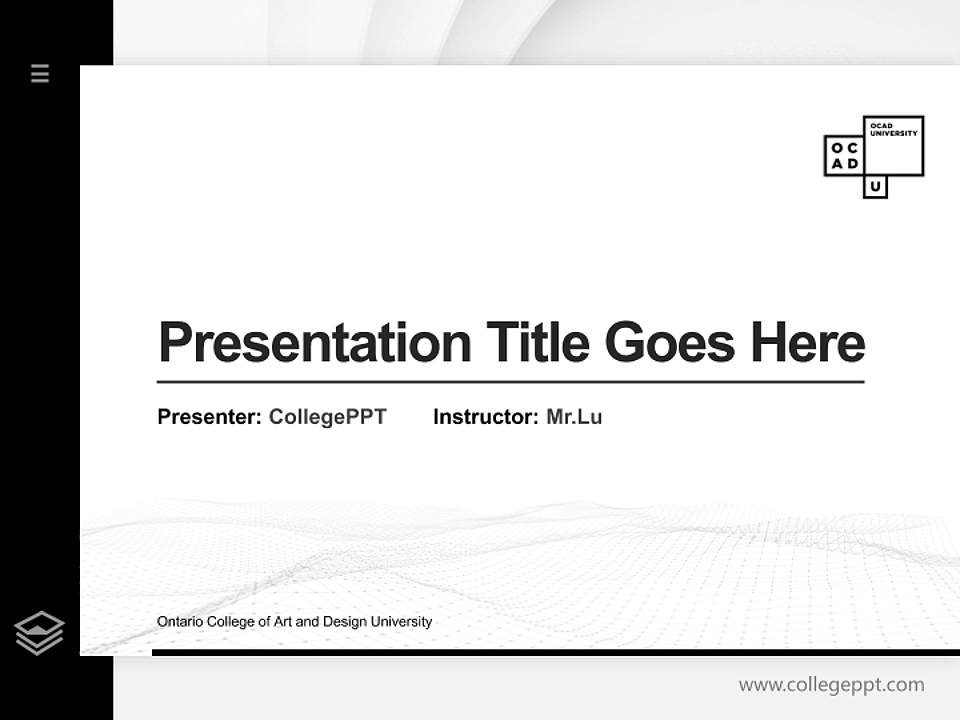 OCAD UNIVERSITY
O C
A D
U

Presentation Title Goes Here

Presenter: CollegePPT Instructor: Mr.Lu

Ontario College of Art and Design University

www.collegeppt.com